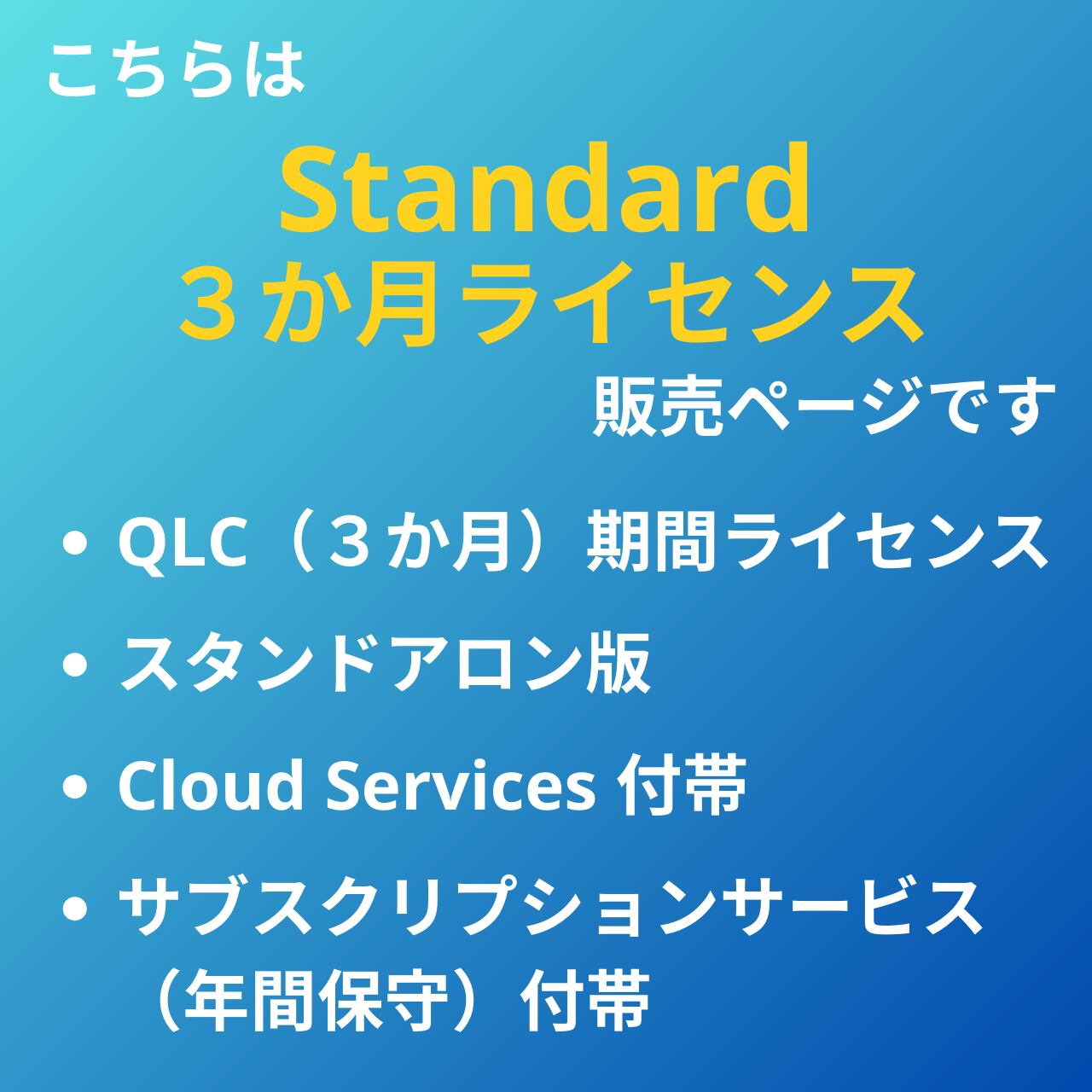 こちらは

Standard
３か月ライセンス

販売ページです

• QLC（３か月）期間ライセンス
• スタンドアロン版
• Cloud Services 付帯
• サブスクリプションサービス（年間保守）付帯